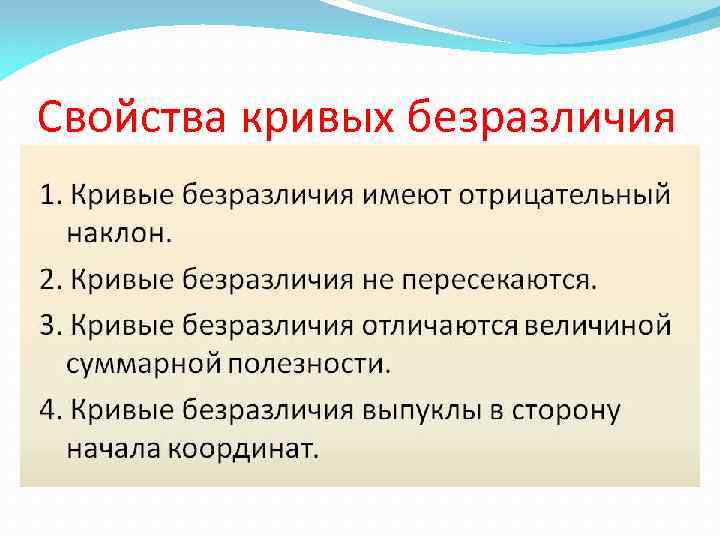 Свойства кривых безразличия

1. Кривые безразличия имеют отрицательный наклон.

2. Кривые безразличия не пересекаются.

3. Кривые безразличия отличаются величиной суммарной полезности.

4. Кривые безразличия выпуклы в сторону начала координат.